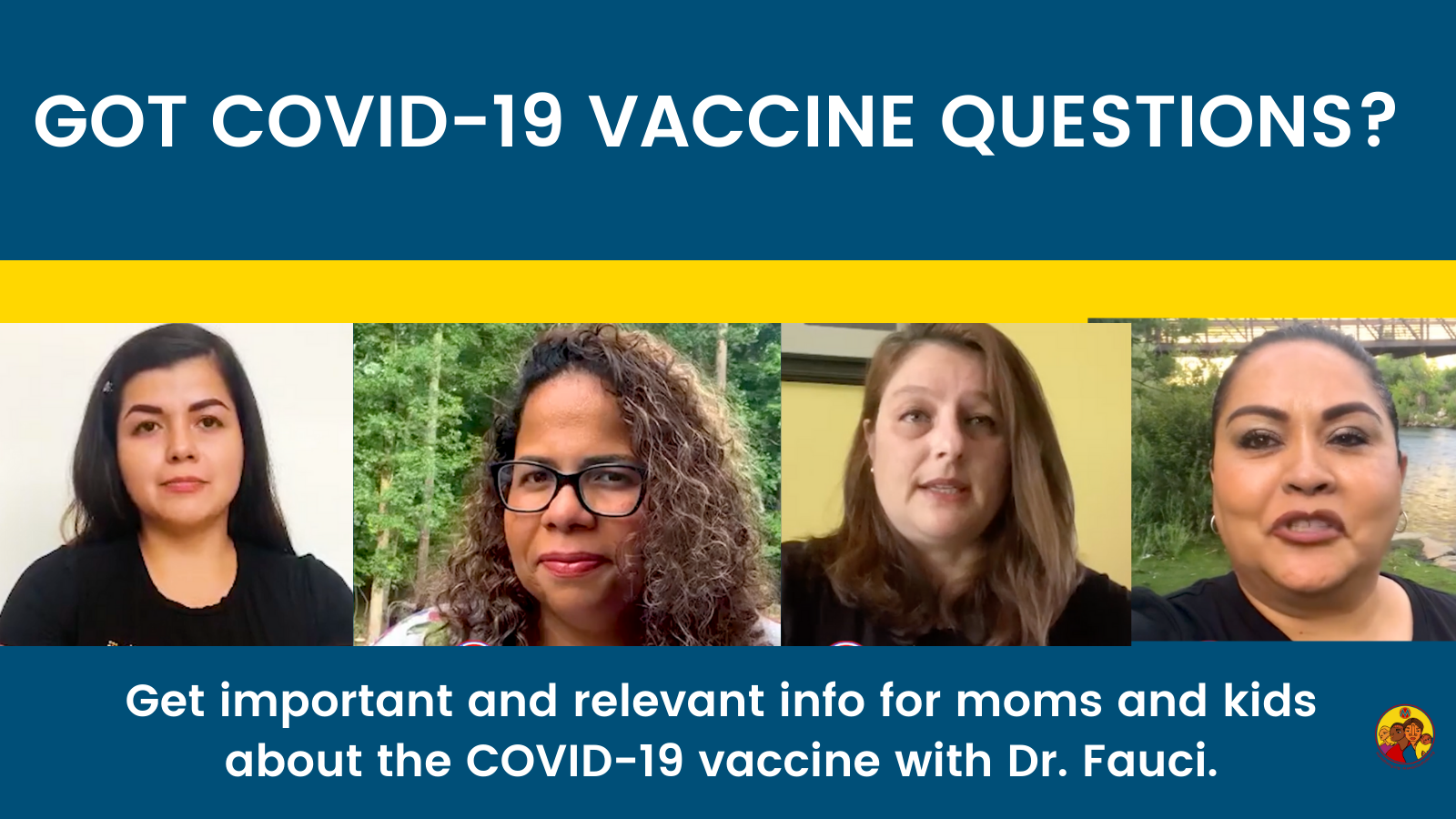 GOT COVID-19 VACCINE QUESTIONS?

Get important and relevant info for moms and kids about the COVID-19 vaccine with Dr. Fauci.